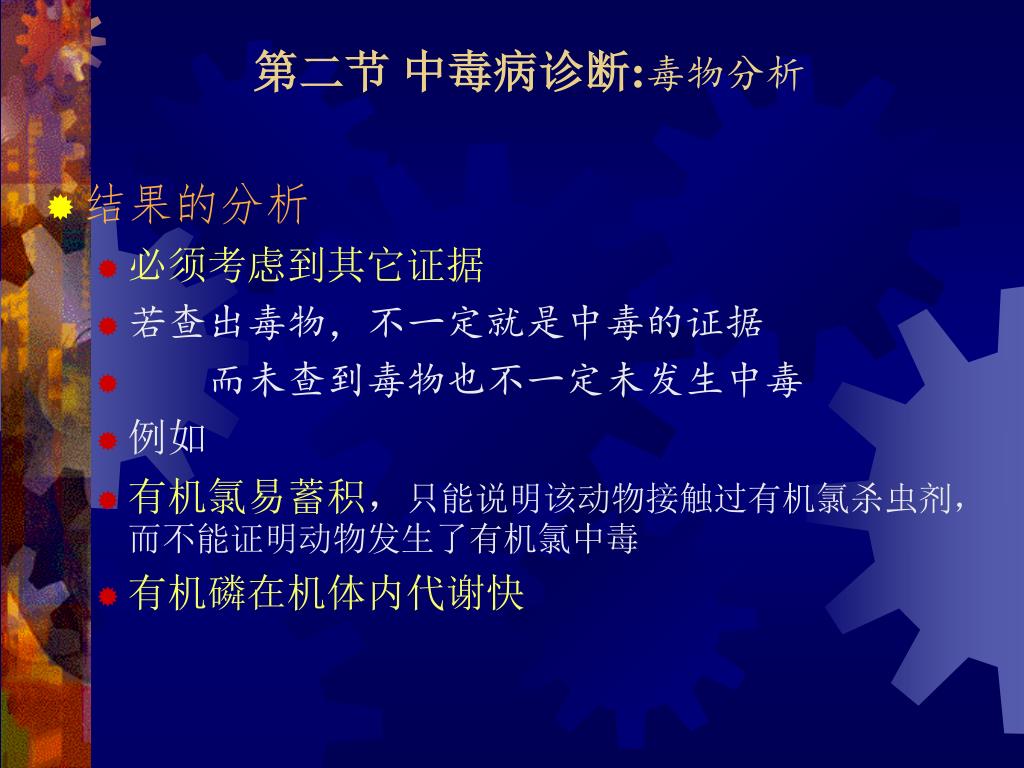 第二节 中毒病诊断:毒物分析

结果的分析

必须考虑到其它证据

若查出毒物，不一定就是中毒的证据

而未查到毒物也不一定未发生中毒

例如

有机氯易蓄积，只能说明该动物接触过有机氯杀虫剂，而不能证明动物发生了有机氯中毒

有机磷在机体内代谢快